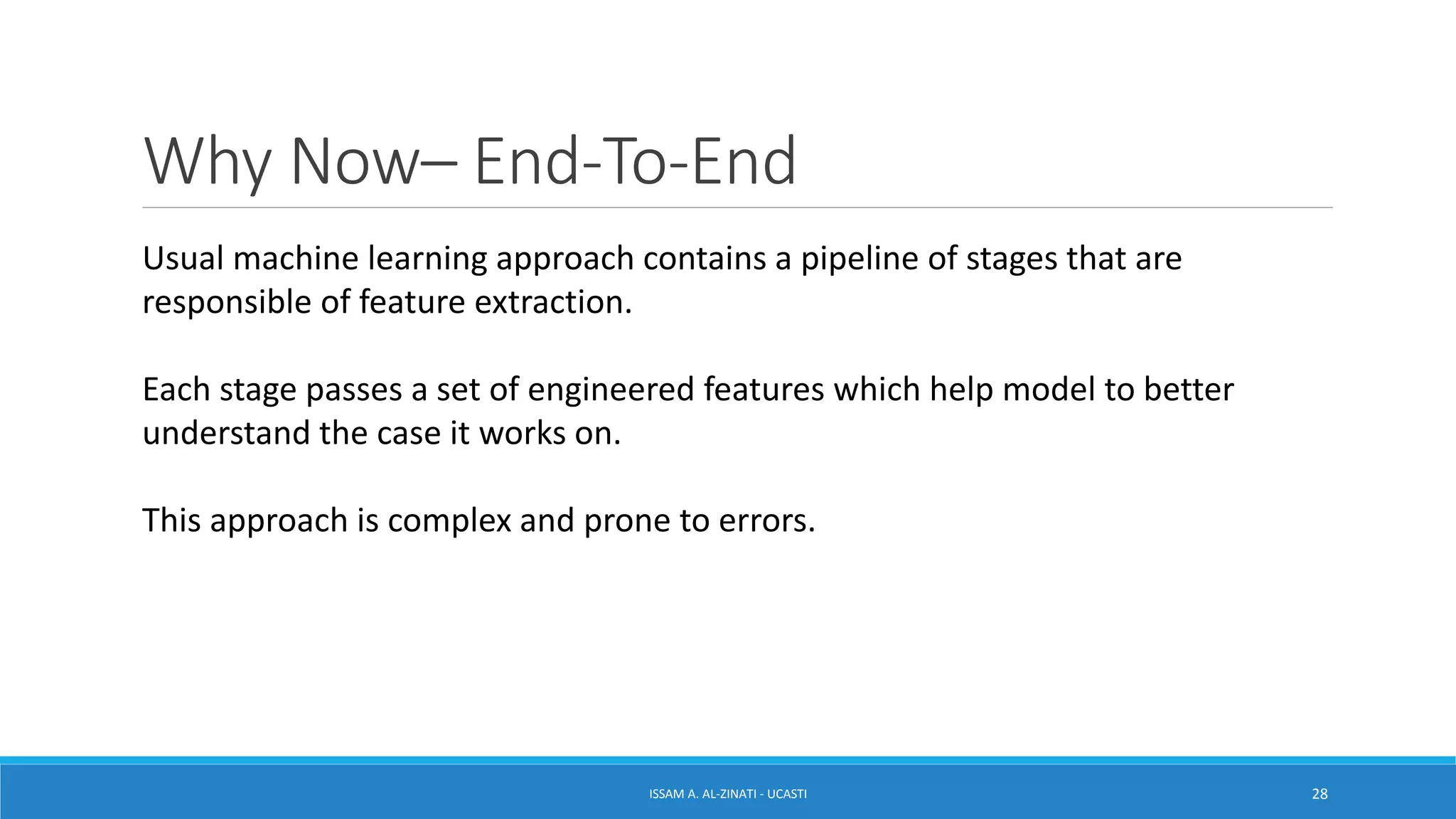 Why Now– End-To-End

Usual machine learning approach contains a pipeline of stages that are responsible of feature extraction.

Each stage passes a set of engineered features which help model to better understand the case it works on.

This approach is complex and prone to errors.

ISSAM A. AL-ZINATI - UCASTI

28